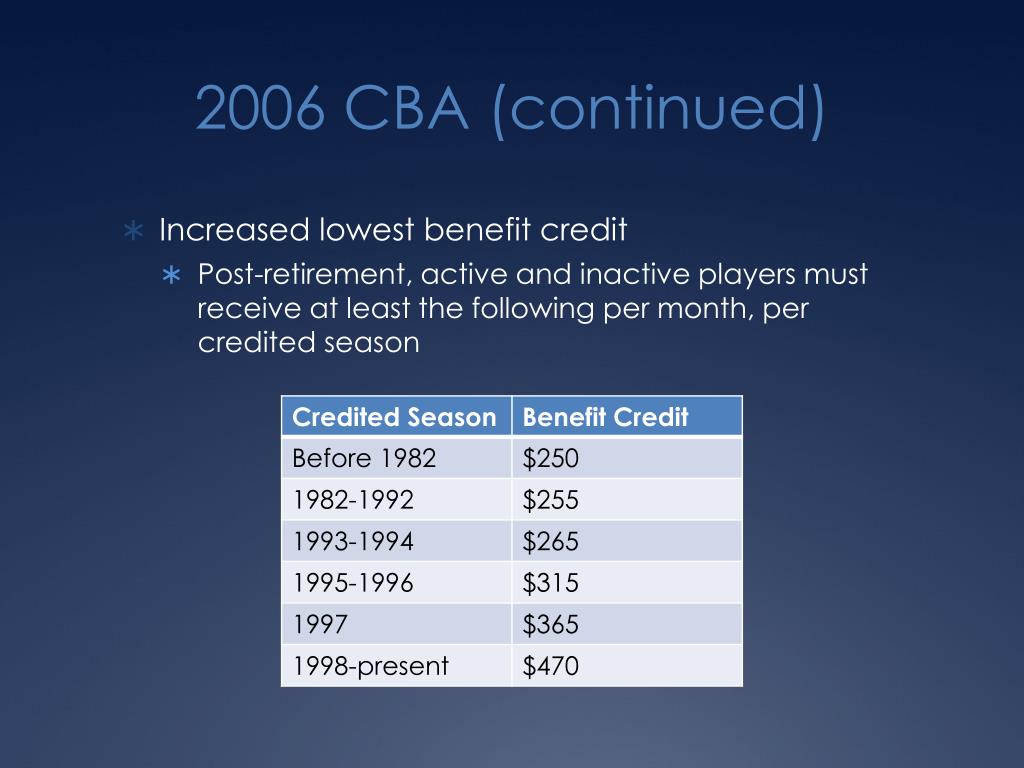 2006 CBA (continued)

∗ Increased lowest benefit credit

∗ Post-retirement, active and inactive players must receive at least the following per month, per credited season

| Credited Season | Benefit Credit |
|---|---|
| Before 1982 | \$250 |
| 1982-1992 | \$255 |
| 1993-1994 | \$265 |
| 1995-1996 | \$315 |
| 1997 | \$365 |
| 1998-present | \$470 |